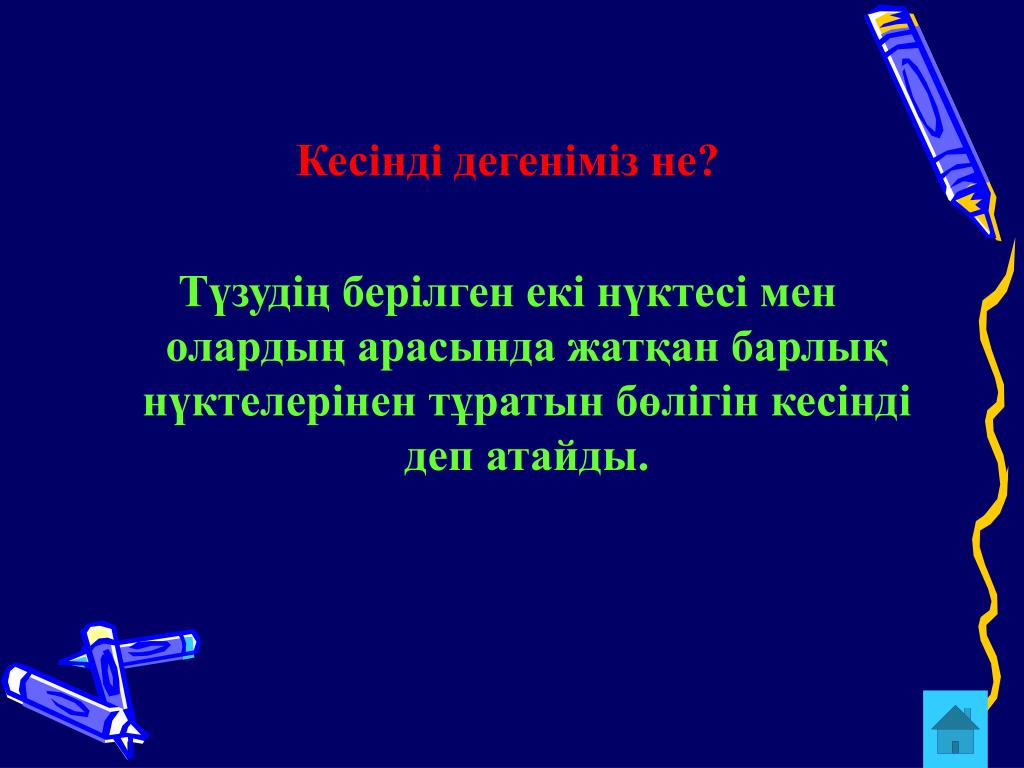 Кесінді дегеніміз не?

Түзудің берілген екі нүктесі мен олардың арасында жатқан барлық нүктелерінен тұратын бөлігін кесінді деп атайды.